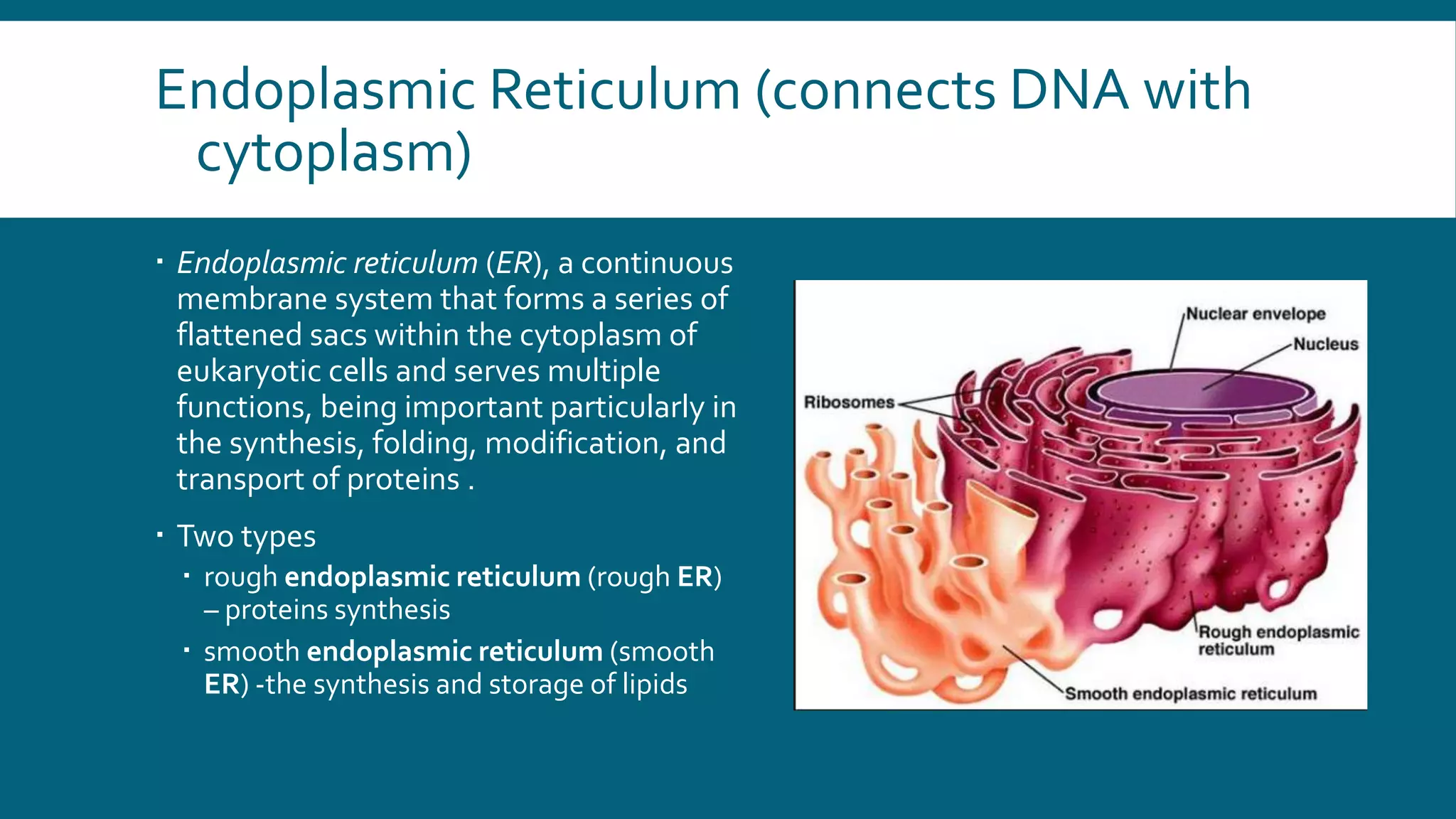 Endoplasmic Reticulum (connects DNA with cytoplasm)

▪ Endoplasmic reticulum (ER), a continuous membrane system that forms a series of flattened sacs within the cytoplasm of eukaryotic cells and serves multiple functions, being important particularly in the synthesis, folding, modification, and transport of proteins .

▪ Two types
▪ rough endoplasmic reticulum (rough ER) – proteins synthesis
▪ smooth endoplasmic reticulum (smooth ER) -the synthesis and storage of lipids

Nuclear envelope
Nucleus
Ribosomes
Rough endoplasmic reticulum
Smooth endoplasmic reticulum